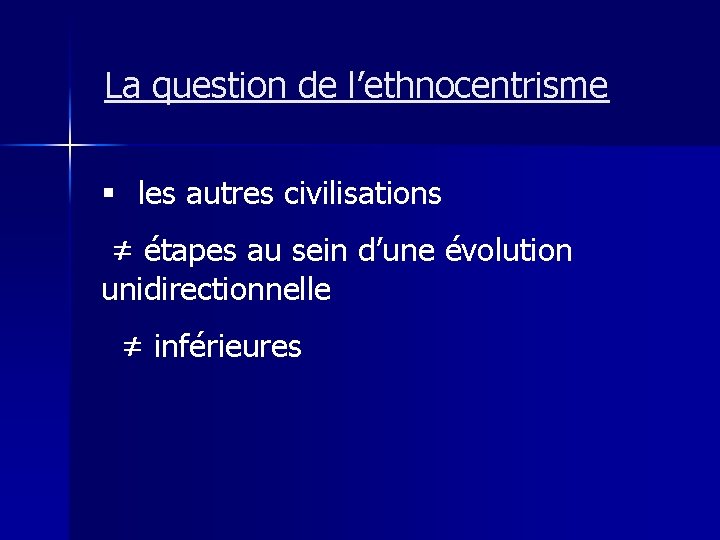 La question de l’ethnocentrisme

▪ les autres civilisations

$\neq$ étapes au sein d’une évolution unidirectionnelle

$\neq$ inférieures